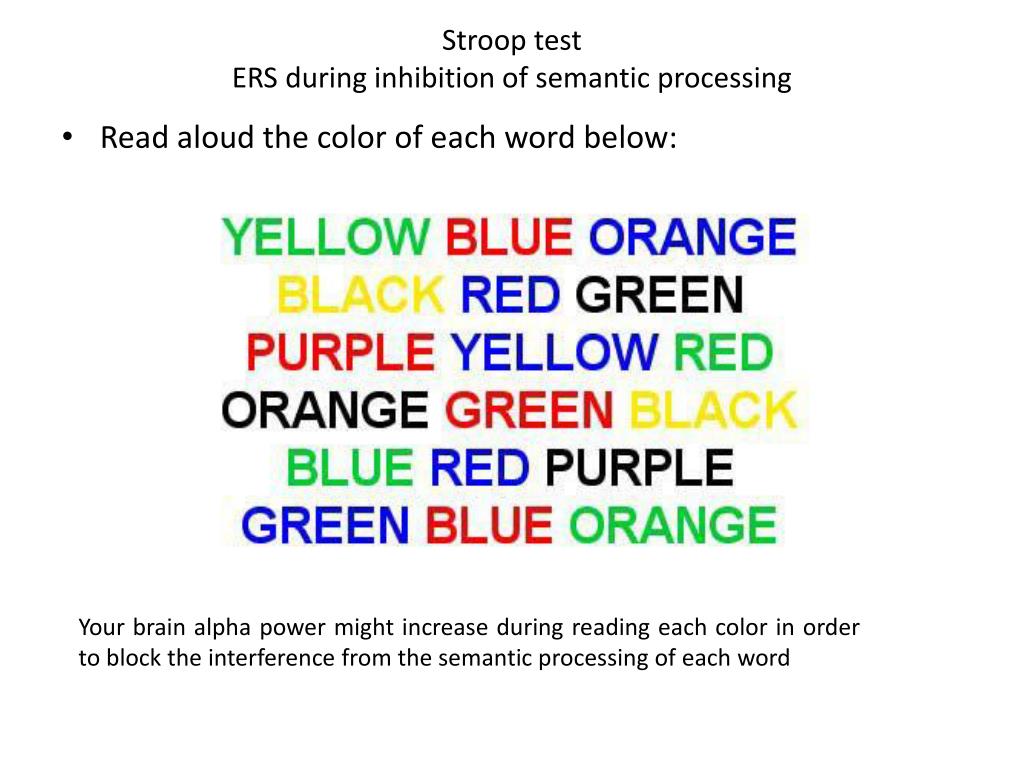 Stroop test
ERS during inhibition of semantic processing

• Read aloud the color of each word below:

YELLOW BLUE ORANGE
BLACK RED GREEN
PURPLE YELLOW RED
ORANGE GREEN BLACK
BLUE RED PURPLE
GREEN BLUE ORANGE

Your brain alpha power might increase during reading each color in order to block the interference from the semantic processing of each word